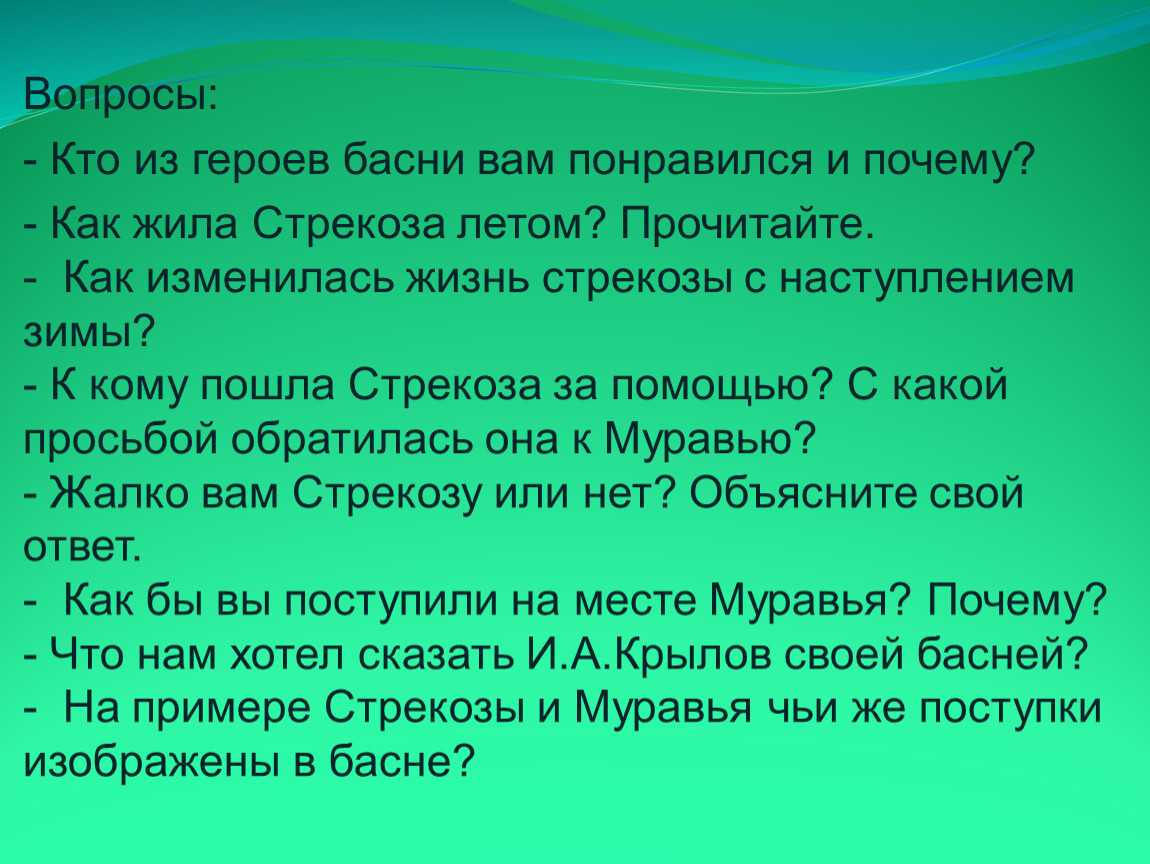 Вопросы:

- Кто из героев басни вам понравился и почему?

- Как жила Стрекоза летом? Прочитайте.
- Как изменилась жизнь стрекозы с наступлением зимы?
- К кому пошла Стрекоза за помощью? С какой просьбой обратилась она к Муравью?
- Жалко вам Стрекозу или нет? Объясните свой ответ.
- Как бы вы поступили на месте Муравья? Почему?
- Что нам хотел сказать И.А.Крылов своей басней?
- На примере Стрекозы и Муравья чьи же поступки изображены в басне?